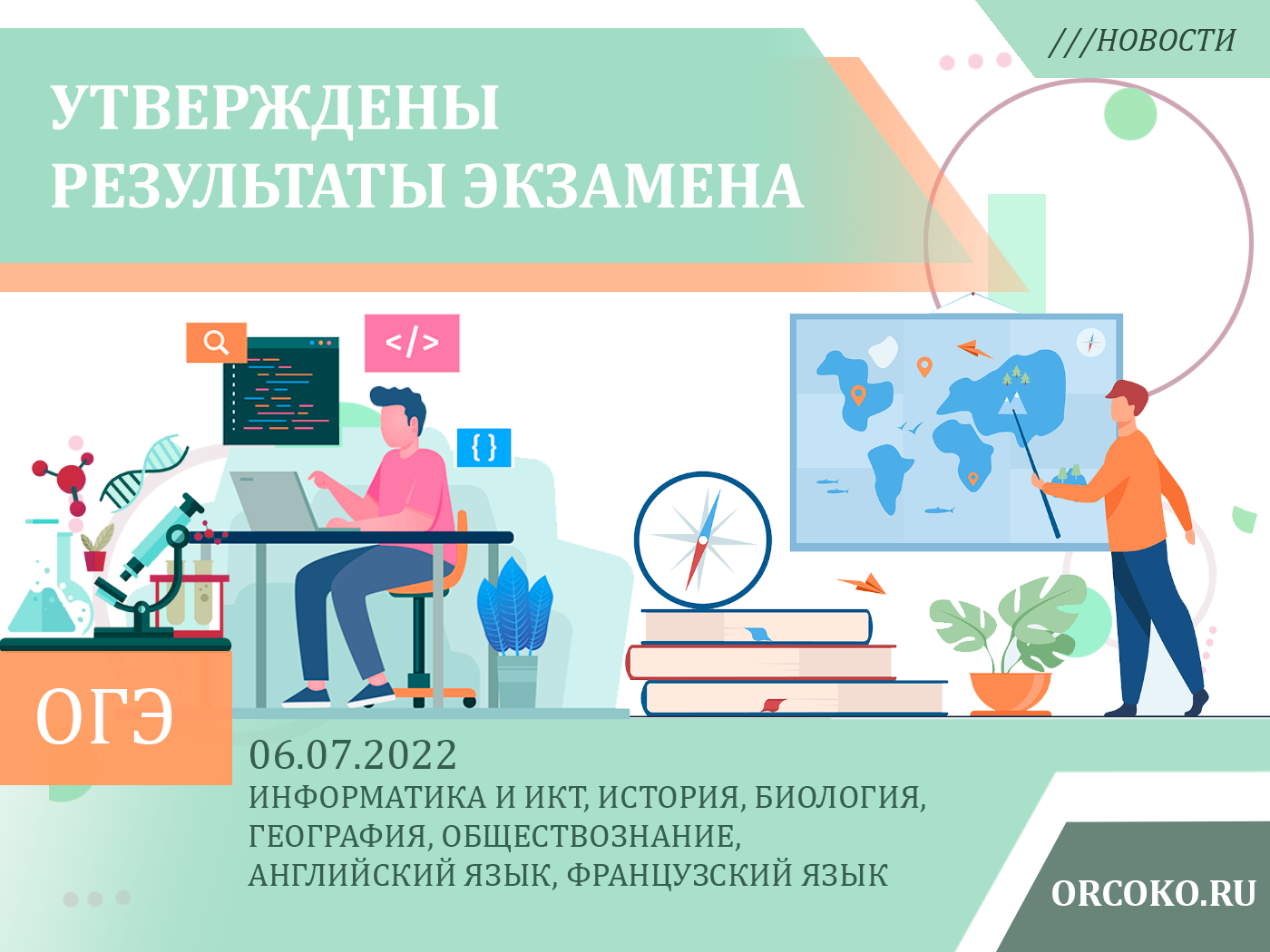 ///НОВОСТИ

УТВЕРЖДЕНЫ РЕЗУЛЬТАТЫ ЭКЗАМЕНА

</>

{ }

ОГЭ

06.07.2022

ИНФОРМАТИКА И ИКТ, ИСТОРИЯ, БИОЛОГИЯ, ГЕОГРАФИЯ, ОБЩЕСТВОЗНАНИЕ, АНГЛИЙСКИЙ ЯЗЫК, ФРАНЦУЗСКИЙ ЯЗЫК

ORCOKO.RU